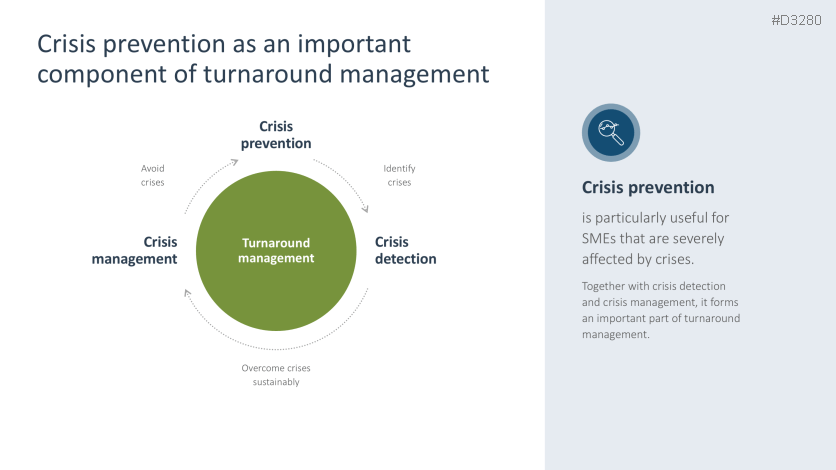 #D3280

Crisis prevention as an important component of turnaround management

Crisis prevention

Avoid crises

Identify crises

Crisis management

Turnaround management

Crisis detection

Overcome crises sustainably

Crisis prevention

is particularly useful for SMEs that are severely affected by crises.

Together with crisis detection and crisis management, it forms an important part of turnaround management.